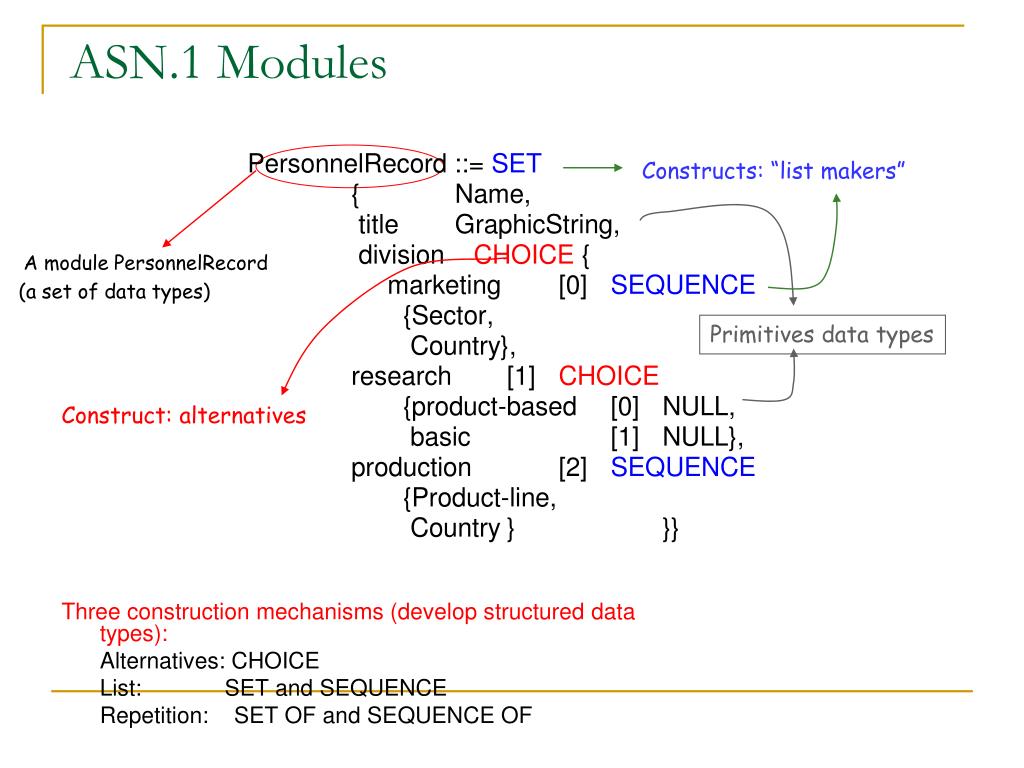 ASN.1 Modules

PersonnelRecord ::= SET
{ Name,
title GraphicString,
division CHOICE {
marketing [0] SEQUENCE
{Sector,
Country},
research [1] CHOICE
{product-based [0] NULL,
basic [1] NULL},
production [2] SEQUENCE
{Product-line,
Country } }}

Constructs: "list makers"

A module PersonnelRecord
(a set of data types)

Primitives data types

Construct: alternatives

Three construction mechanisms (develop structured data types):
Alternatives: CHOICE
List: SET and SEQUENCE
Repetition: SET OF and SEQUENCE OF